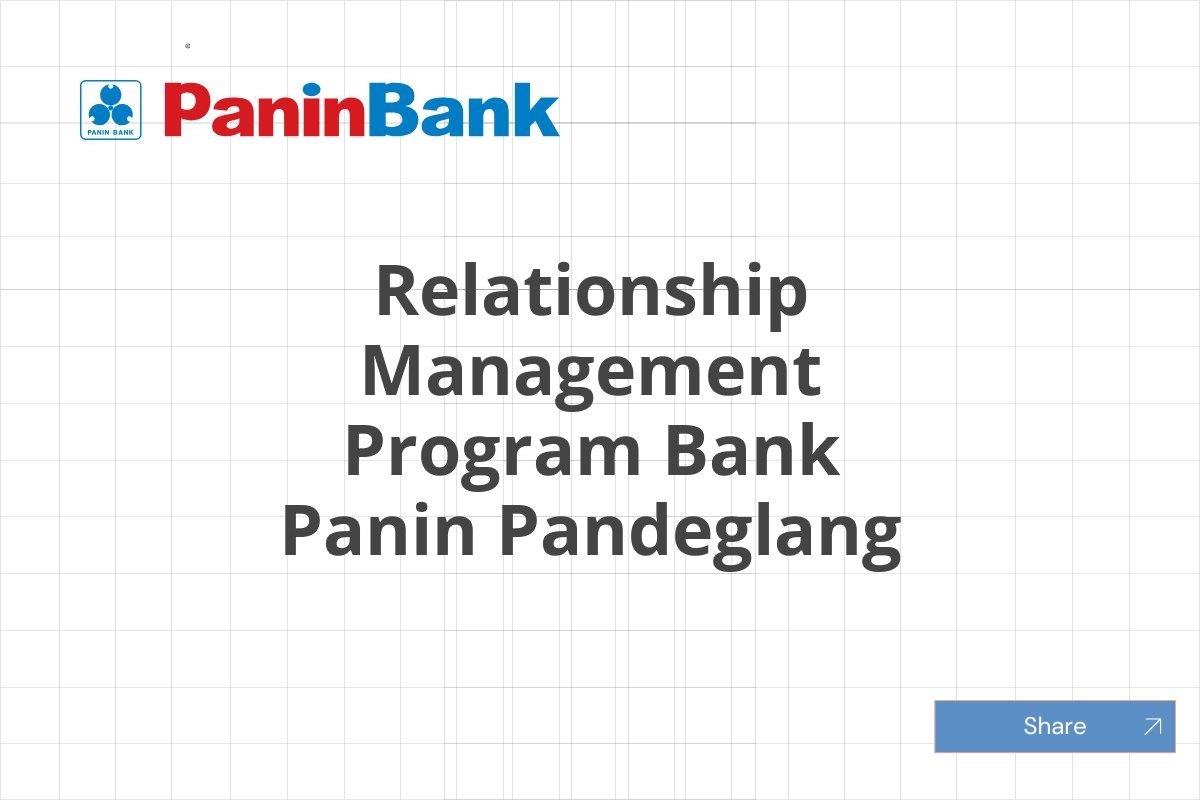 PANIN BANK
PaninBank

Relationship Management Program Bank Panin Pandeglang

Share